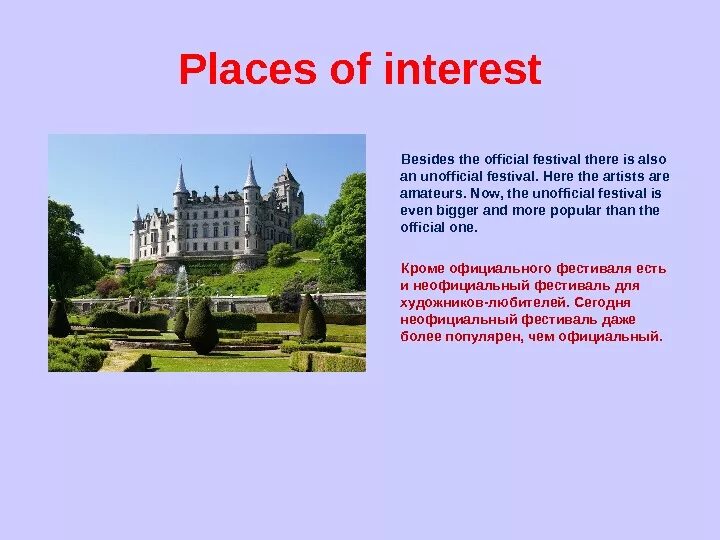 Places of interest

Besides the official festival there is also an unofficial festival. Here the artists are amateurs. Now, the unofficial festival is even bigger and more popular than the official one.

Кроме официального фестиваля есть и неофициальный фестиваль для художников-любителей. Сегодня неофициальный фестиваль даже более популярен, чем официальный.